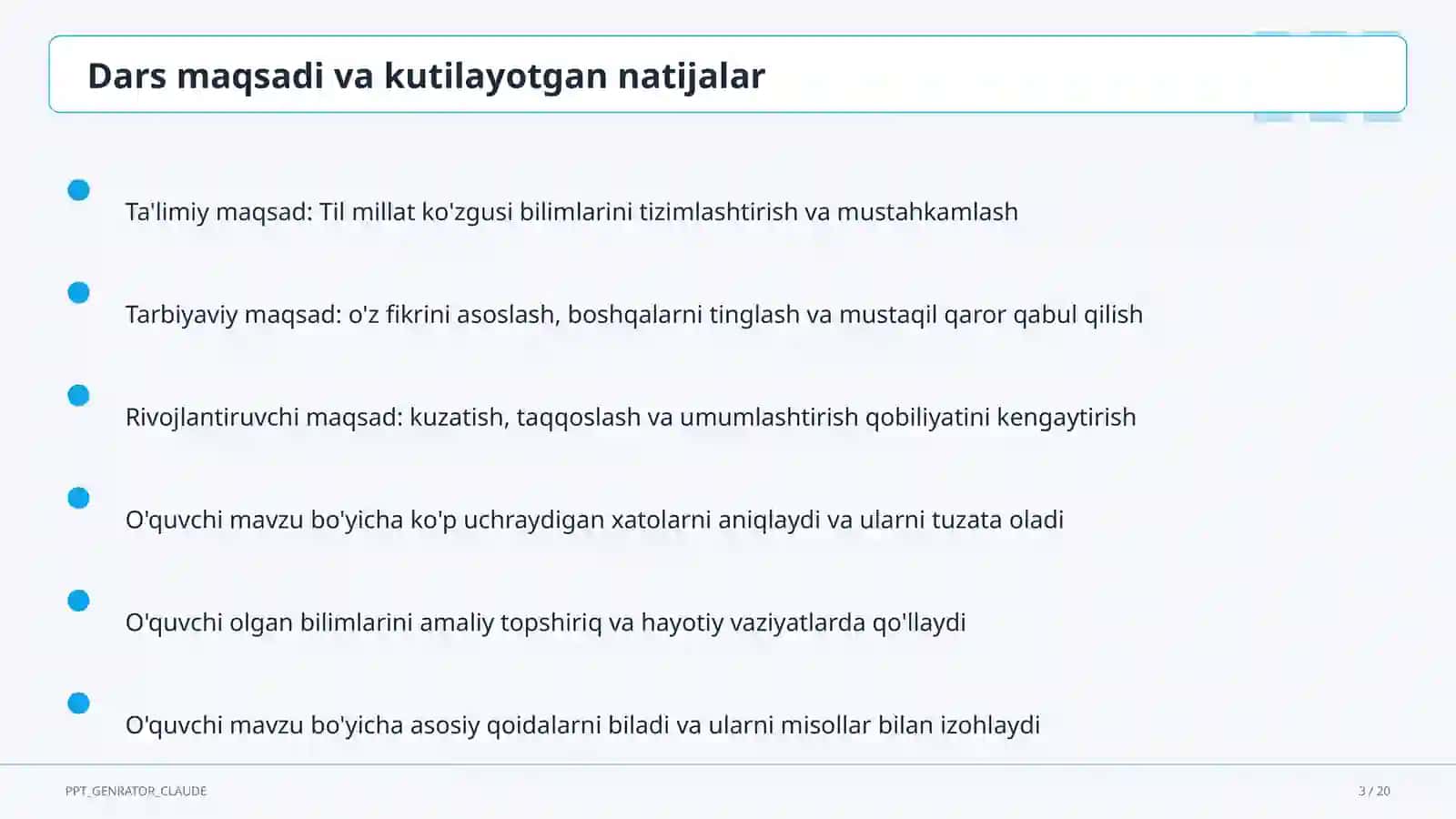 Dars maqsadi va kutilayotgan natijalar

Ta'limiy maqsad: Til millat ko'zgusi bilimlarini tizimlashtirish va mustahkamlash

Tarbiyaviy maqsad: o'z fikrini asoslash, boshqalarni tinglash va mustaqil qaror qabul qilish

Rivojlantiruvchi maqsad: kuzatish, taqqoslash va umumlashtirish qobiliyatini kengaytirish

O'quvchi mavzu bo'yicha ko'p uchraydigan xatolarni aniqlaydi va ularni tuzata oladi

O'quvchi olgan bilimlarini amaliy topshiriq va hayotiy vaziyatlarda qo'llaydi

O'quvchi mavzu bo'yicha asosiy qoidalarni biladi va ularni misollar bilan izohlaydi

PPT_GENRATOR_CLAUDE

3 / 20